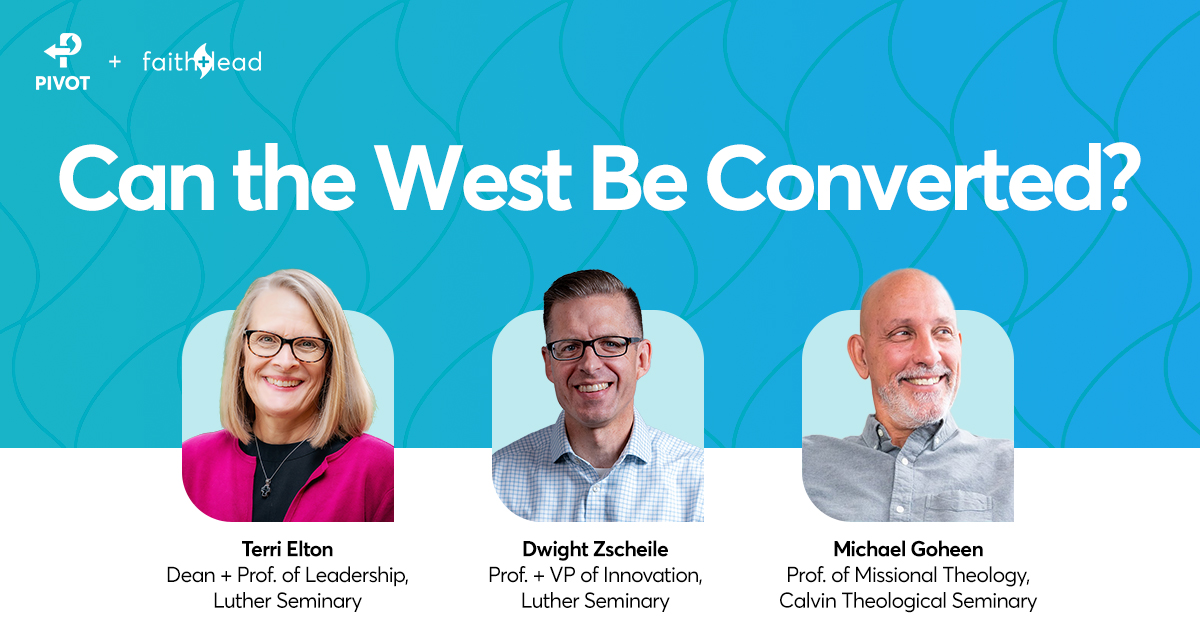 PIVOT + faith+lead

Can the West Be Converted?

Terri Elton
Dean + Prof. of Leadership, Luther Seminary

Dwight Zscheile
Prof. + VP of Innovation, Luther Seminary

Michael Goheen
Prof. of Missional Theology, Calvin Theological Seminary